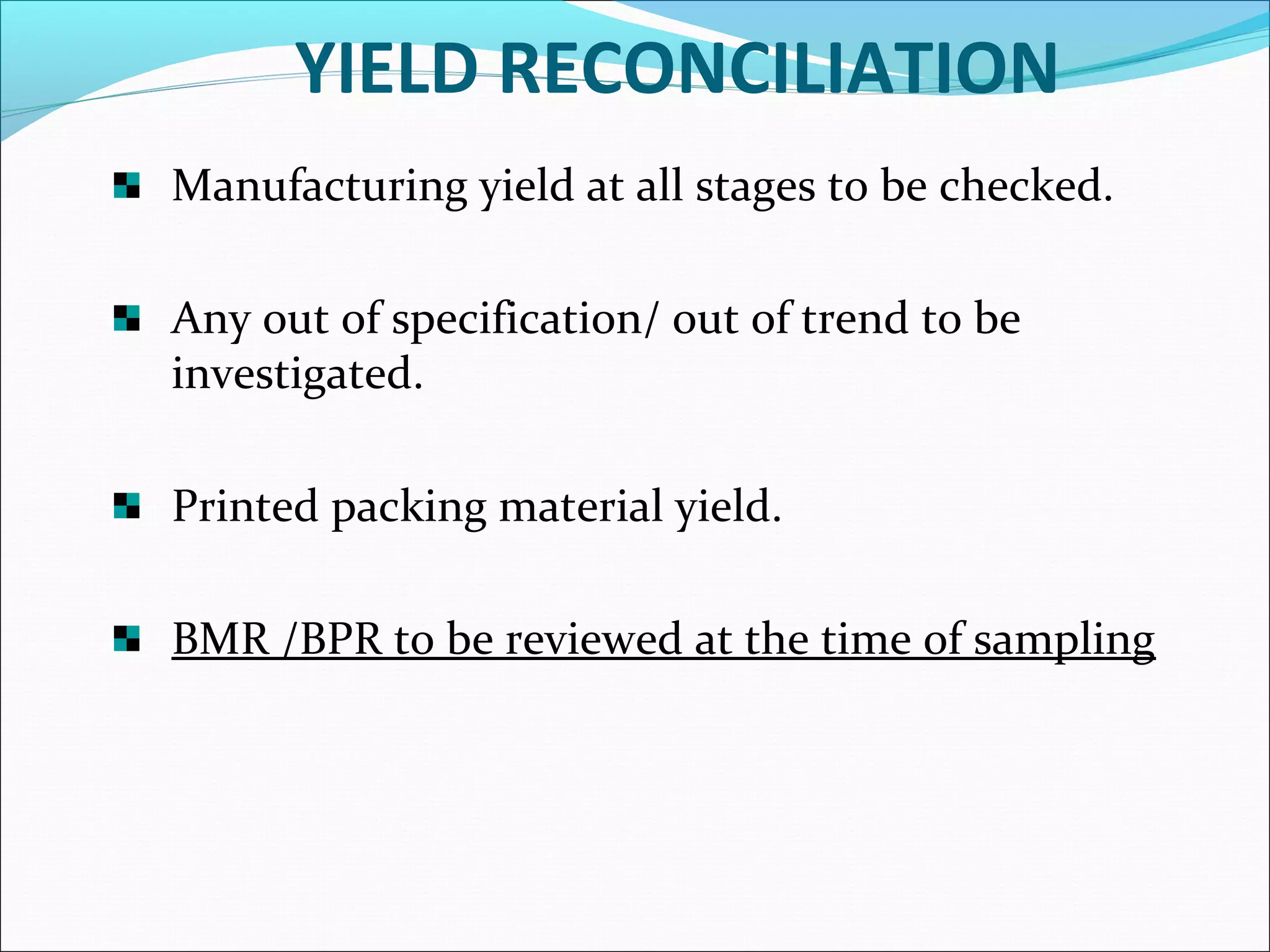 YIELD RECONCILIATION

Manufacturing yield at all stages to be checked.

Any out of specification/ out of trend to be investigated.

Printed packing material yield.

BMR /BPR to be reviewed at the time of sampling